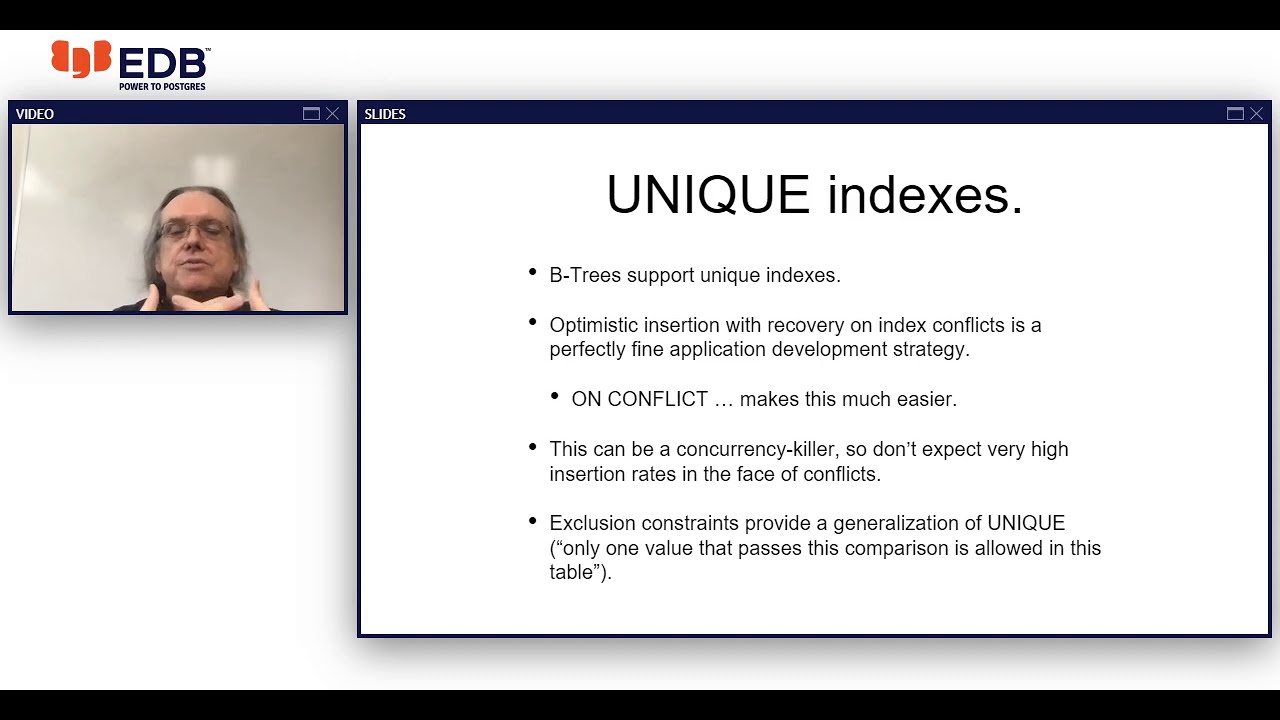 EDB™
POWER TO POSTGRES

VIDEO

SLIDES

UNIQUE indexes.

• B-Trees support unique indexes.

• Optimistic insertion with recovery on index conflicts is a perfectly fine application development strategy.

• ON CONFLICT … makes this much easier.

• This can be a concurrency-killer, so don't expect very high insertion rates in the face of conflicts.

• Exclusion constraints provide a generalization of UNIQUE ("only one value that passes this comparison is allowed in this table").